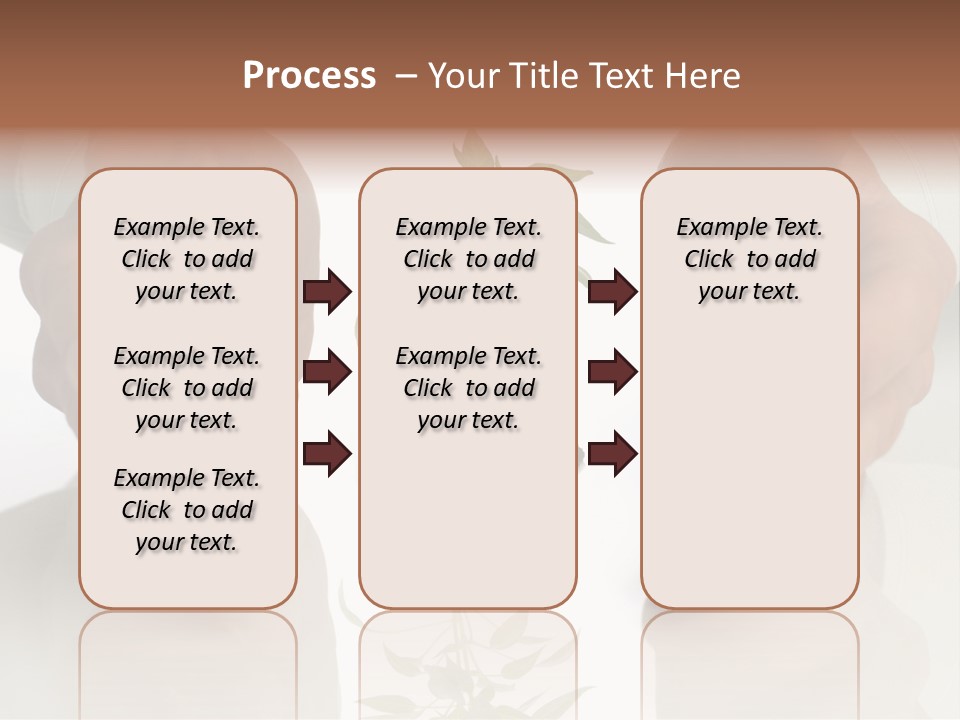 Process – Your Title Text Here

Example Text. Click to add your text.

Example Text. Click to add your text.

Example Text. Click to add your text.

Example Text. Click to add your text.

Example Text. Click to add your text.

Example Text. Click to add your text.